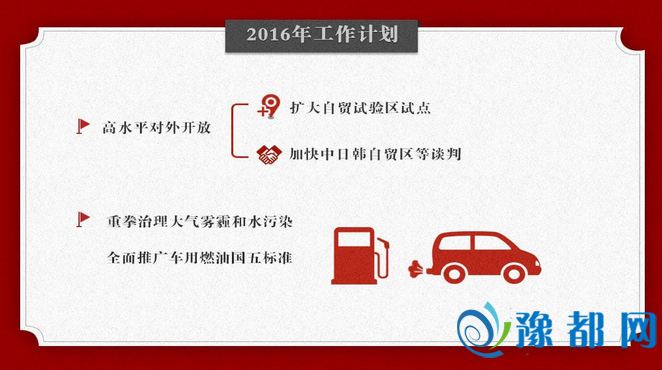 2016年工作计划

高水平对外开放

扩大自贸试验区试点

加快中日韩自贸区等谈判

重拳治理大气雾霾和水污染

全面推广车用燃油国五标准

豫都网